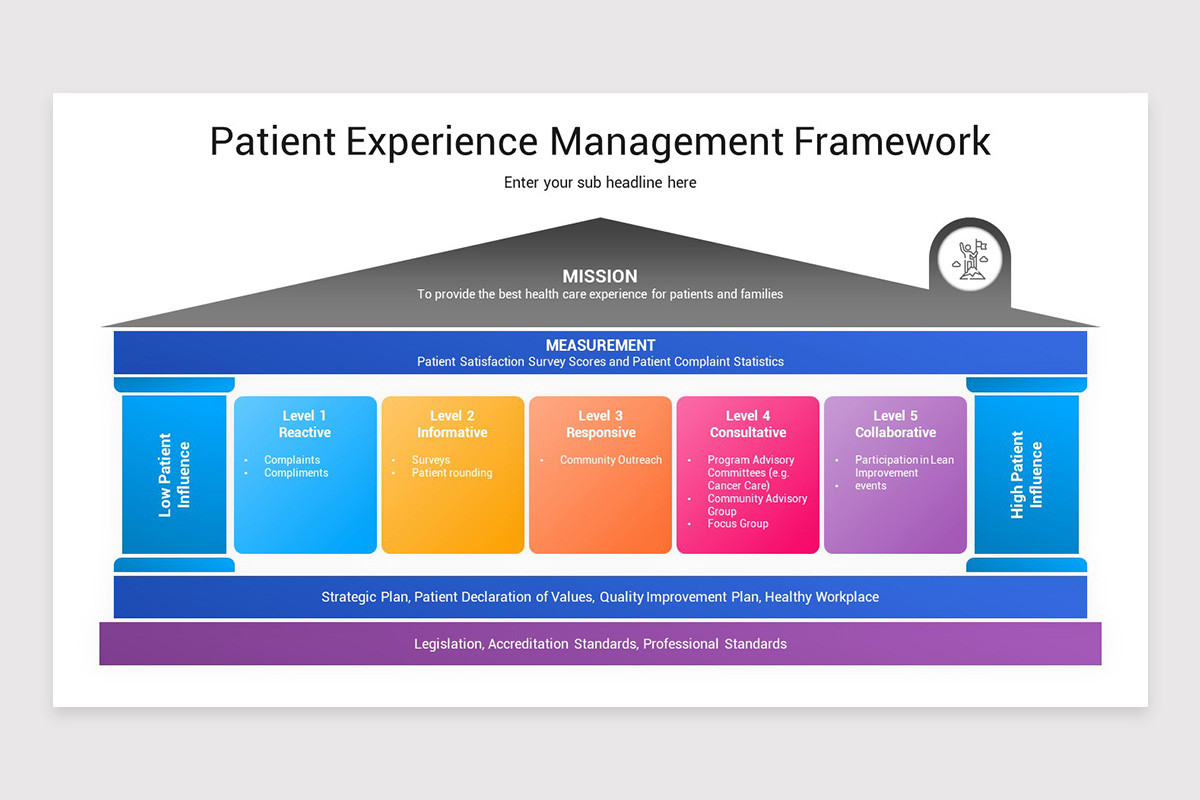 Patient Experience Management Framework

Enter your sub headline here

MISSION
To provide the best health care experience for patients and families

MEASUREMENT
Patient Satisfaction Survey Scores and Patient Complaint Statistics

Low Patient Influence

Level 1
Reactive
• Complaints
• Compliments

Level 2
Informative
• Surveys
• Patient rounding

Level 3
Responsive
• Community Outreach

Level 4
Consultative
• Program Advisory Committees (e.g. Cancer Care)
• Community Advisory Group
• Focus Group

Level 5
Collaborative
• Participation in Lean Improvement
• events

High Patient Influence

Strategic Plan, Patient Declaration of Values, Quality Improvement Plan, Healthy Workplace

Legislation, Accreditation Standards, Professional Standards